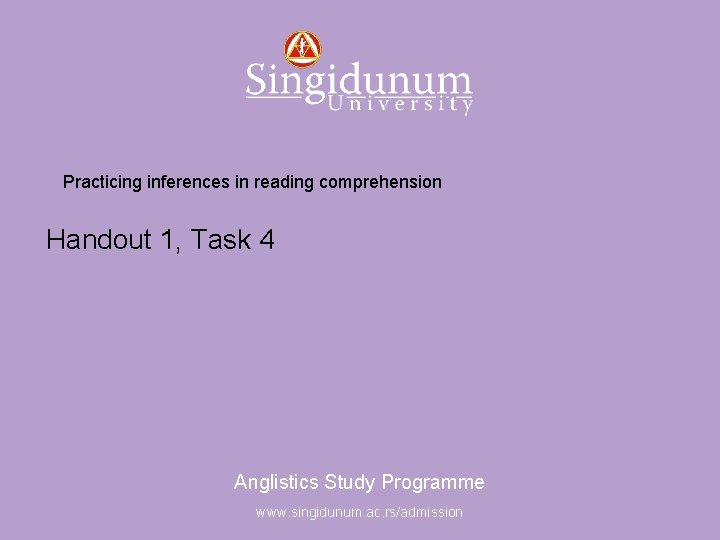 Singidunum
University

Practicing inferences in reading comprehension

Handout 1, Task 4

Anglistics Study Programme

www.singidunum.ac.rs/admission